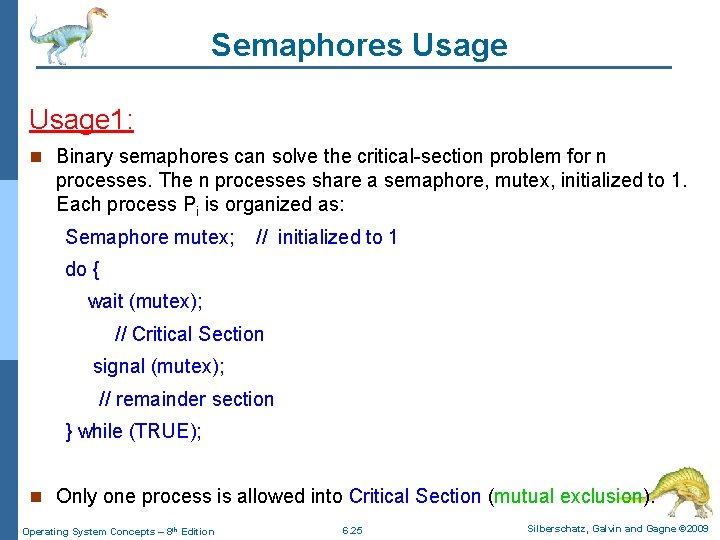 Semaphores Usage

Usage1:

Binary semaphores can solve the critical-section problem for n processes. The n processes share a semaphore, mutex, initialized to 1. Each process $P_i$ is organized as:

Semaphore mutex; // initialized to 1
do {
wait (mutex);
// Critical Section
signal (mutex);
// remainder section
} while (TRUE);

Only one process is allowed into Critical Section (mutual exclusion).

Operating System Concepts – 8th Edition 6.25 Silberschatz, Galvin and Gagne ©2009